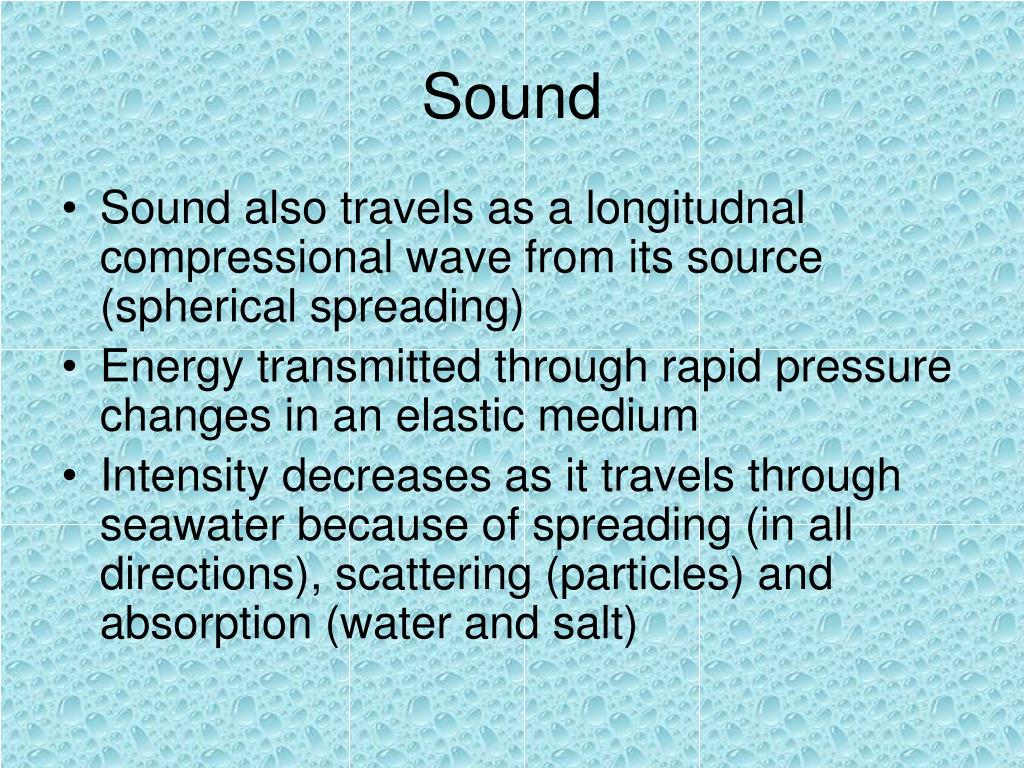 Sound

• Sound also travels as a longitudnal compressional wave from its source (spherical spreading)
• Energy transmitted through rapid pressure changes in an elastic medium
• Intensity decreases as it travels through seawater because of spreading (in all directions), scattering (particles) and absorption (water and salt)